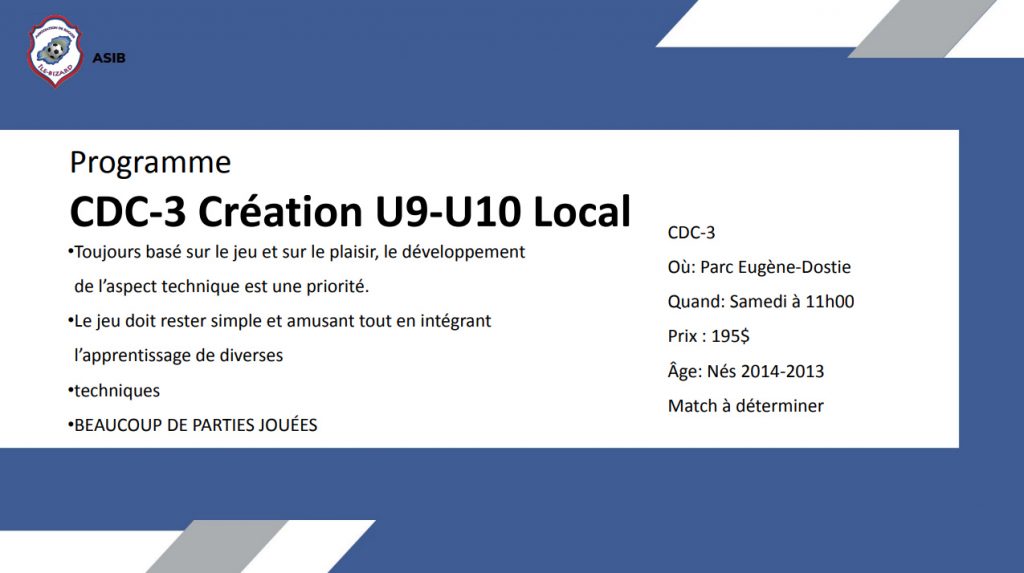 ASIB

Programme

CDC-3 Création U9-U10 Local

•Toujours basé sur le jeu et sur le plaisir, le développement de l'aspect technique est une priorité.

•Le jeu doit rester simple et amusant tout en intégrant l'apprentissage de diverses

•techniques

•BEAUCOUP DE PARTIES JOUÉES

CDC-3

Où: Parc Eugène-Dostie

Quand: Samedi à 11h00

Prix : 195$

Âge: Nés 2014-2013

Match à déterminer